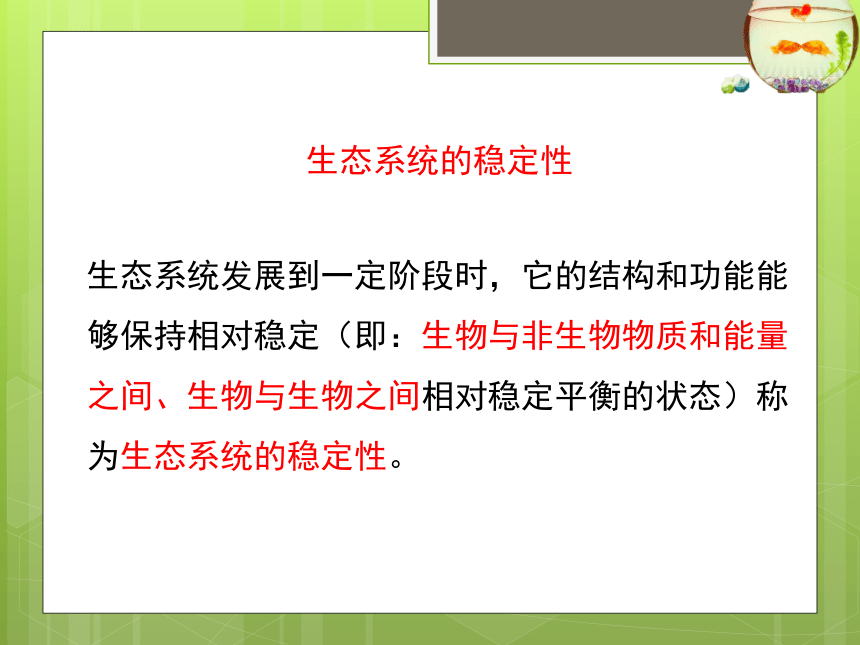 生态系统的稳定性

生态系统发展到一定阶段时，它的结构和功能能够保持相对稳定（即：生物与非生物物质和能量之间、生物与生物之间相对稳定平衡的状态）称为生态系统的稳定性。